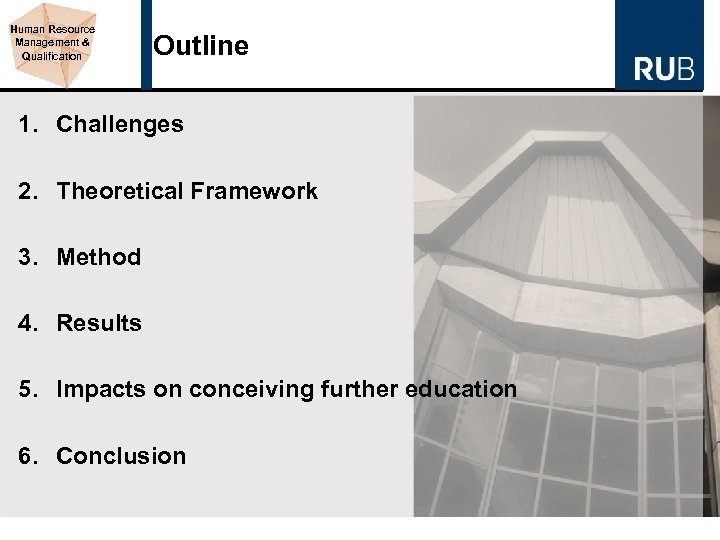 Human Resource Management & Qualification

Outline

RUB

1. Challenges

2. Theoretical Framework

3. Method

4. Results

5. Impacts on conceiving further education

6. Conclusion